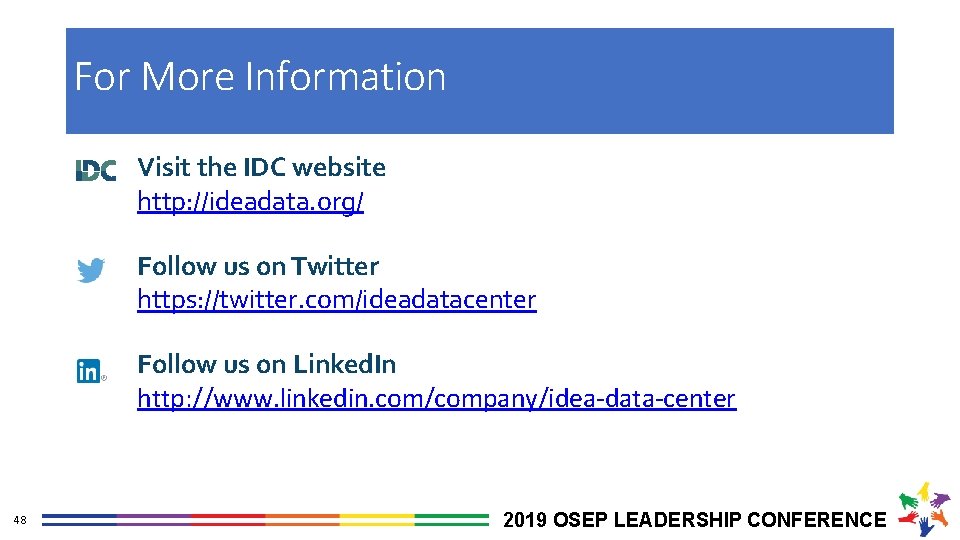 For More Information

IDC

Visit the IDC website
http://ideadata.org/

Follow us on Twitter
https://twitter.com/ideadatacenter

in

Follow us on LinkedIn
http://www.linkedin.com/company/idea-data-center

48

2019 OSEP LEADERSHIP CONFERENCE